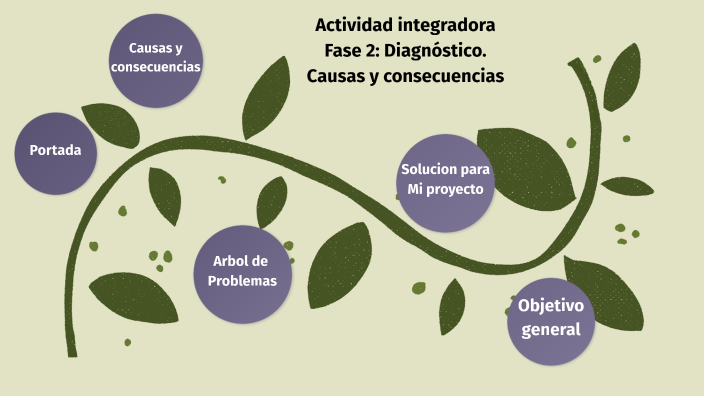 Actividad integradora
Fase 2: Diagnóstico.
Causas y consecuencias

Causas y consecuencias

Portada

Solucion para Mi proyecto

Arbol de Problemas

Objetivo general